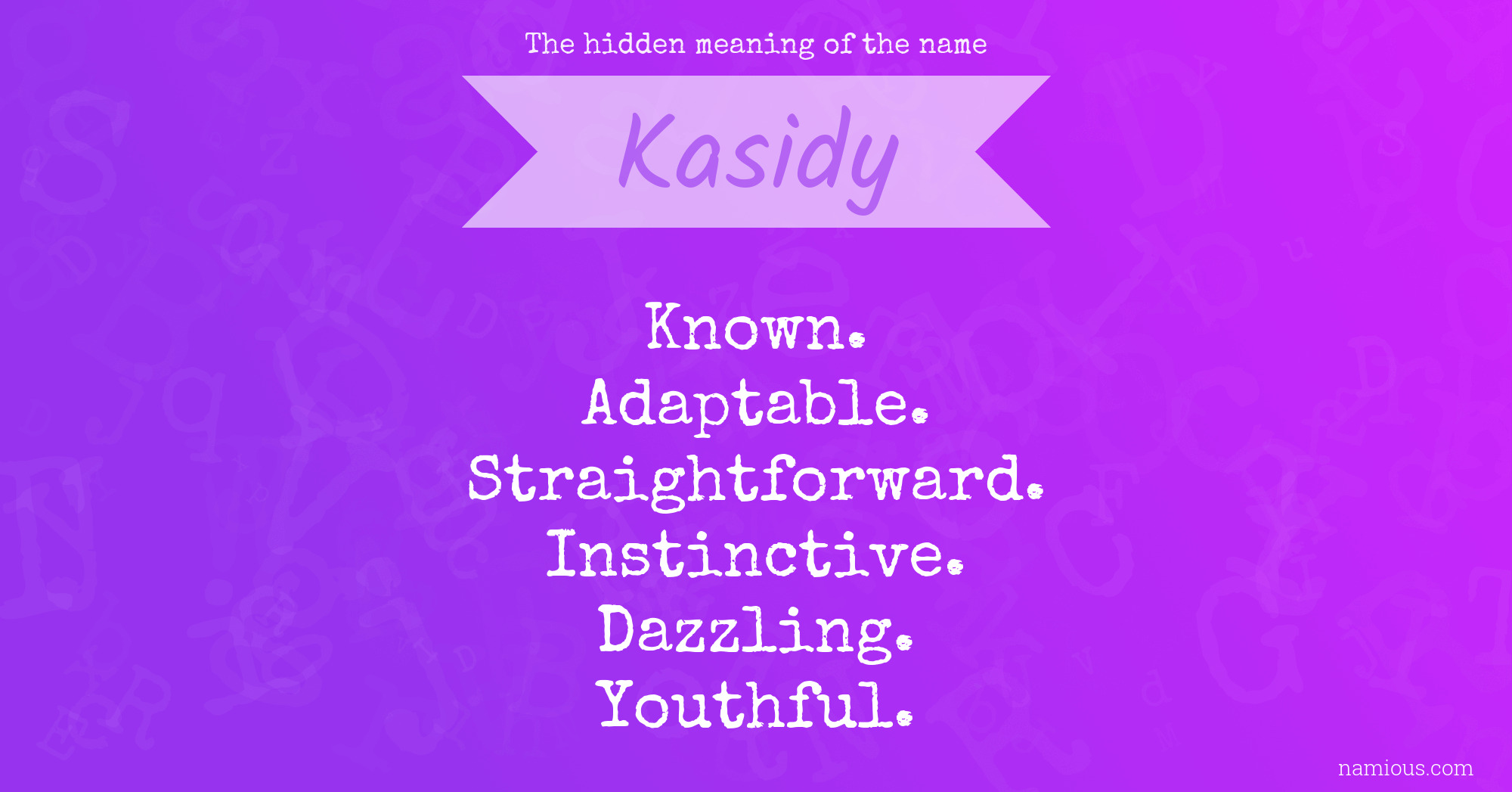 The hidden meaning of the name

Kasidy

Known.
Adaptable.
Straightforward.
Instinctive.
Dazzling.
Youthful.

namious.com